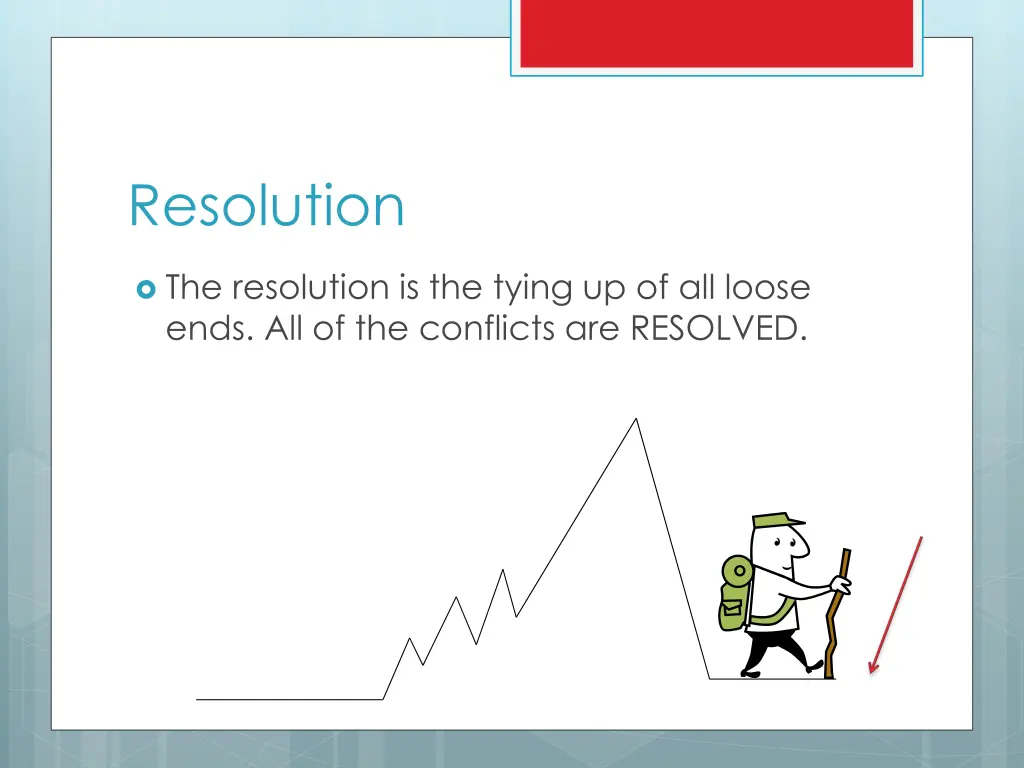 Resolution

The resolution is the tying up of all loose ends. All of the conflicts are RESOLVED.